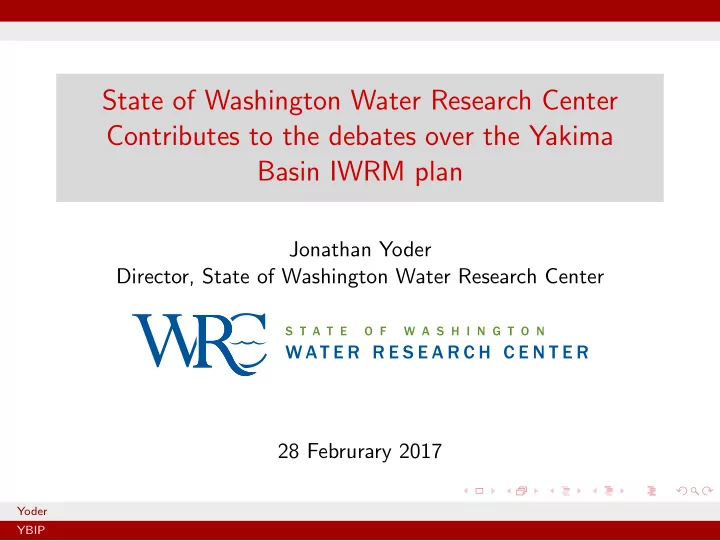 State of Washington Water Research Center Contributes to the debates over the Yakima Basin IWRM plan

Jonathan Yoder
Director, State of Washington Water Research Center

WRC STATE OF WASHINGTON
WATER RESEARCH CENTER

28 Februrary 2017

Yoder
YBIP